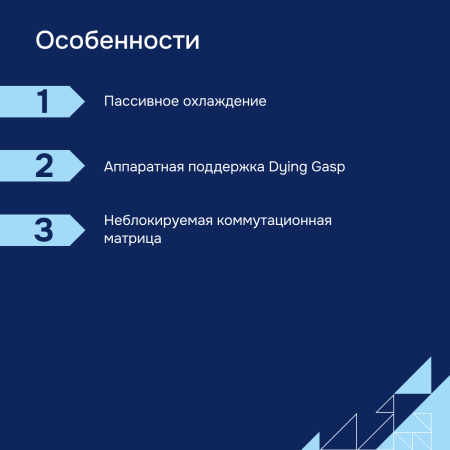 Особенности

1 Пассивное охлаждение

2 Аппаратная поддержка Dying Gasp

3 Неблокируемая коммутационная матрица